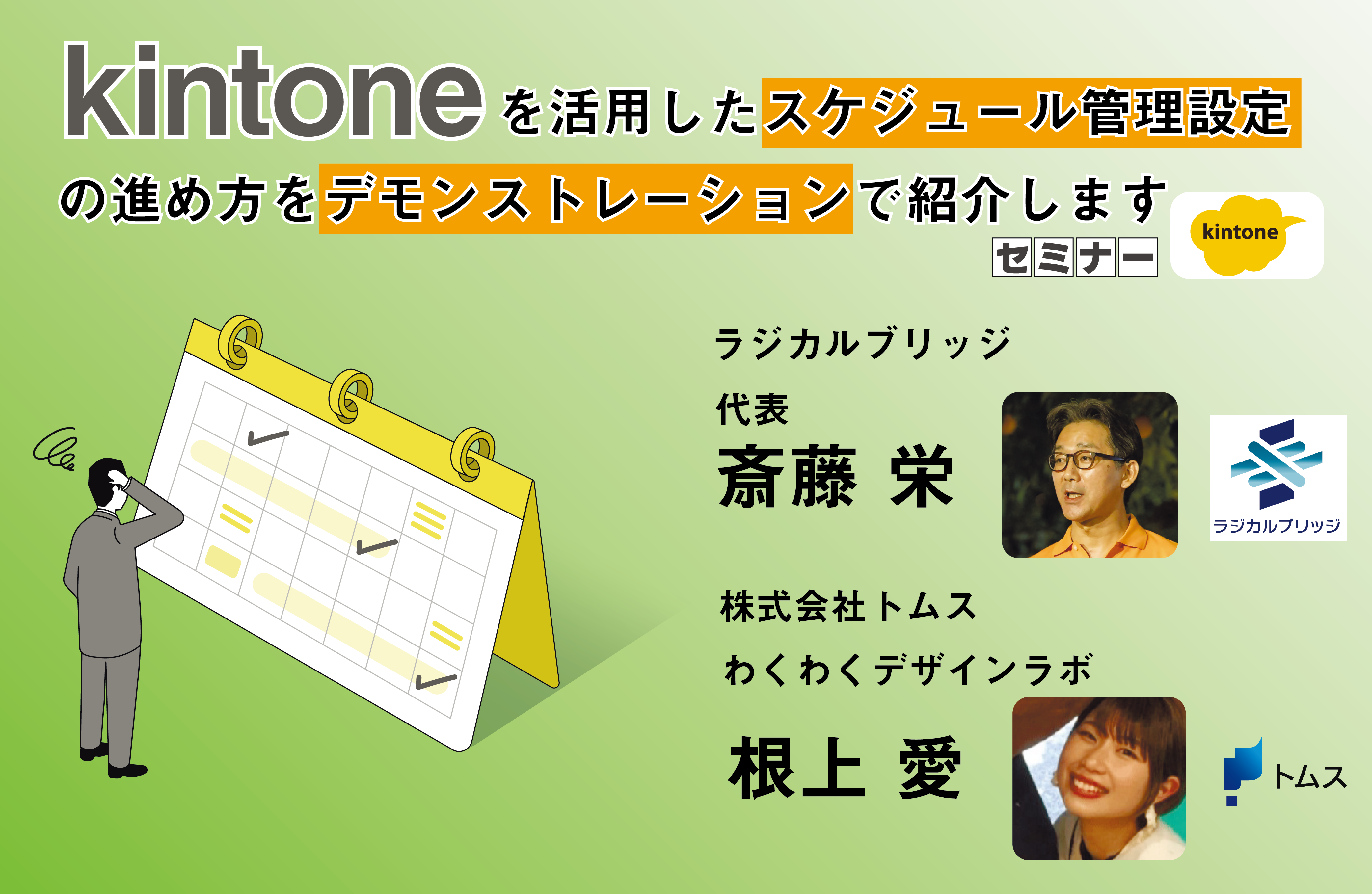 kintoneを活用したスケジュール管理設定の進め方をデモンストレーションで紹介します

セミナー

kintone

ラジカルブリッジ

代表

斎藤 栄

ラジカルブリッジ

株式会社トムス

わくわくデザインラボ

根上 愛

トムス